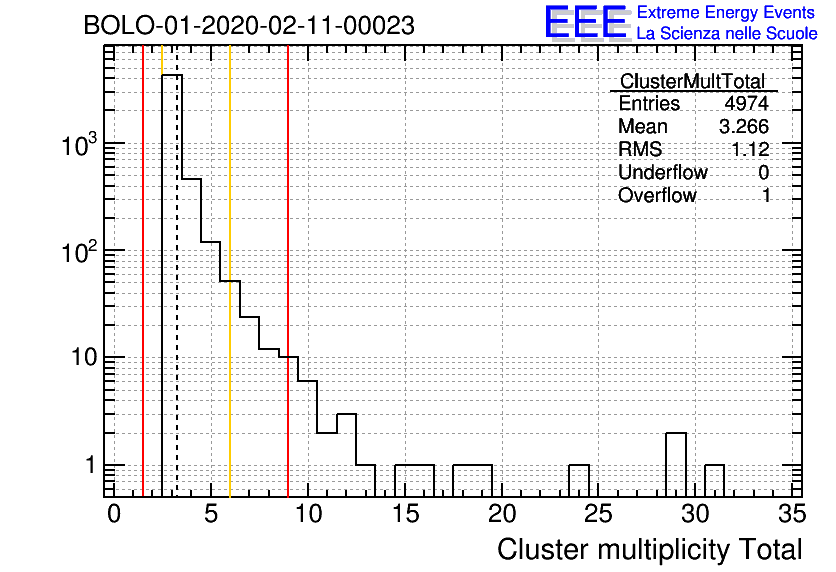 BOLO-01-2020-02-11-00023

EEE Extreme Energy Events
La Scienza nelle Scuole

| ClusterMultTotal | |
|---|---|
| Entries | 4974 |
| Mean | 3.266 |
| RMS | 1.12 |
| Underflow | 0 |
| Overflow | 1 |

$10^3$
$10^2$
10
1

0 5 10 15 20 25 30 35

Cluster multiplicity Total